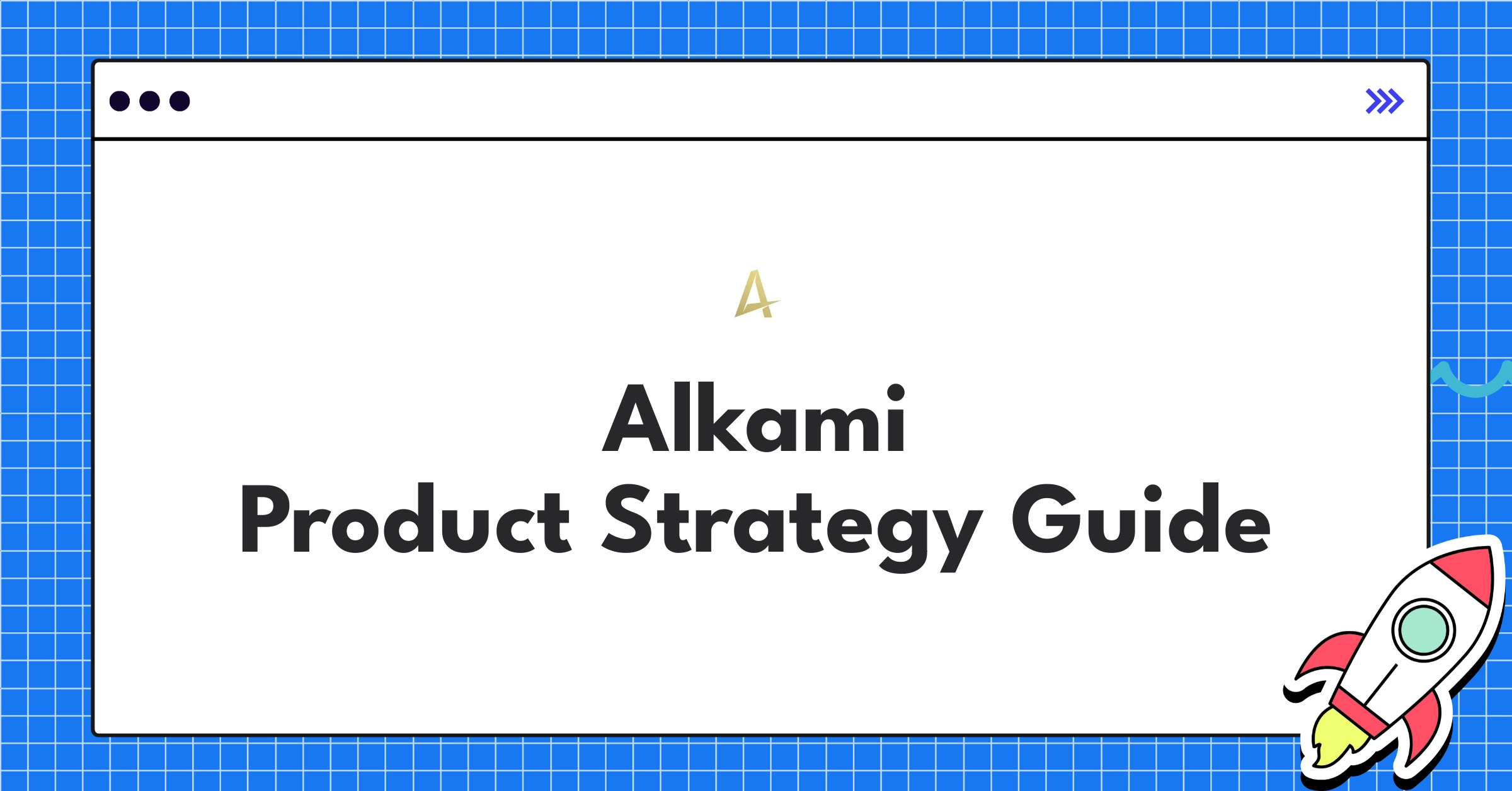 A

Alkami
Product Strategy Guide